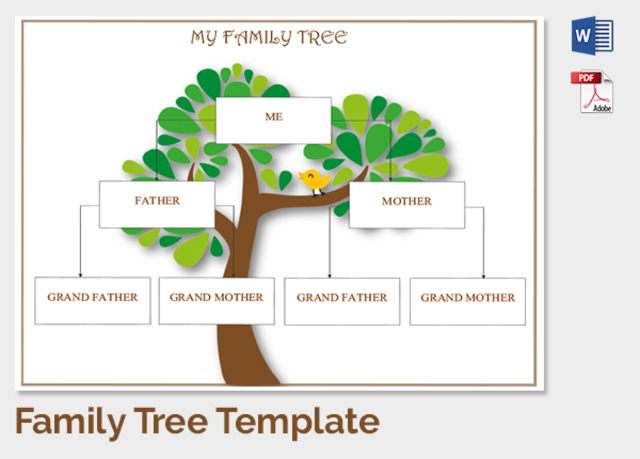 MY FAMILY TREE

ME

FATHER

MOTHER

GRAND FATHER

GRAND MOTHER

GRAND FATHER

GRAND MOTHER

W

PDF

Adobe

Family Tree Template